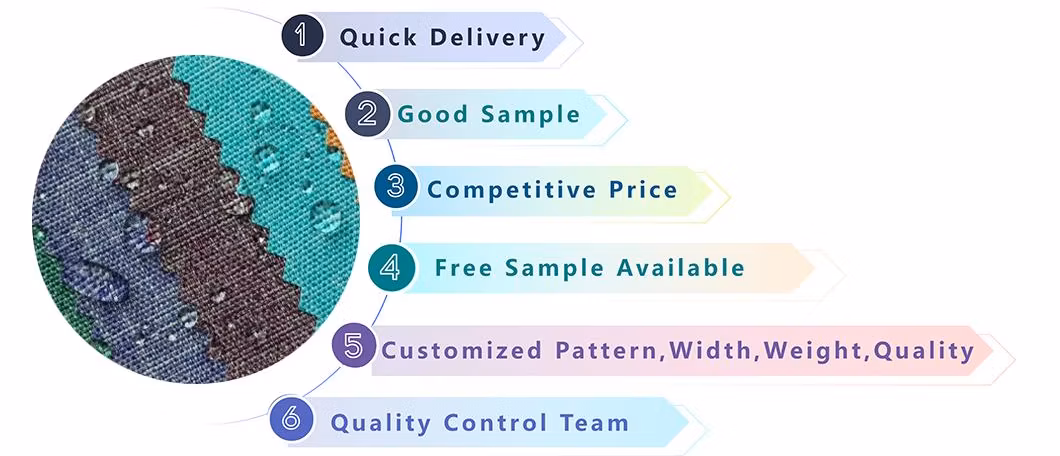 1 Quick Delivery

2 Good Sample

3 Competitive Price

4 Free Sample Available

5 Customized Pattern,Width,Weight,Quality

6 Quality Control Team